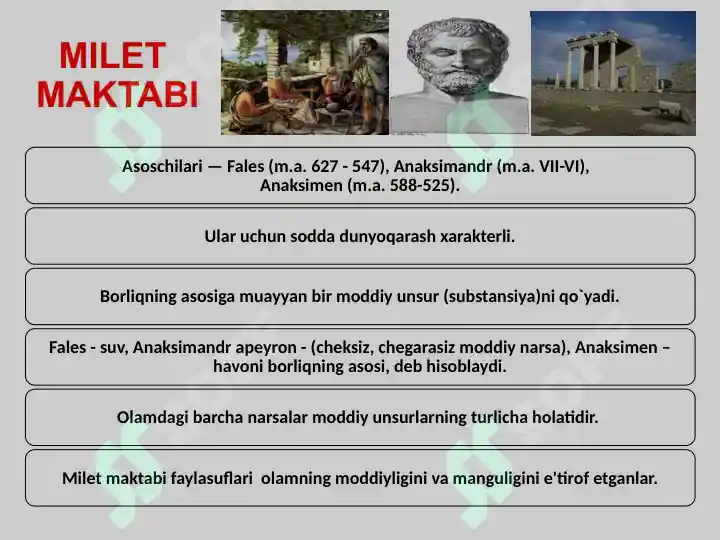 MILET MAKTABI

Asoschilari — Fales (m.a. 627 - 547), Anaksimandr (m.a. VII-VI), Anaksimen (m.a. 588-525).

Ular uchun sodda dunyoqarash xarakterli.

Borliqning asosiga muayyan bir moddiy unsur (substansiya)ni qo`yadi.

Fales - suv, Anaksimandr apeyron - (cheksiz, chegarasiz moddiy narsa), Anaksimen – havoni borliqning asosi, deb hisoblaydi.

Olamdagi barcha narsalar moddiy unsurlarning turlicha holatidir.

Milet maktabi faylasuflari olamning moddiyligini va manguligini e'tirof etganlar.